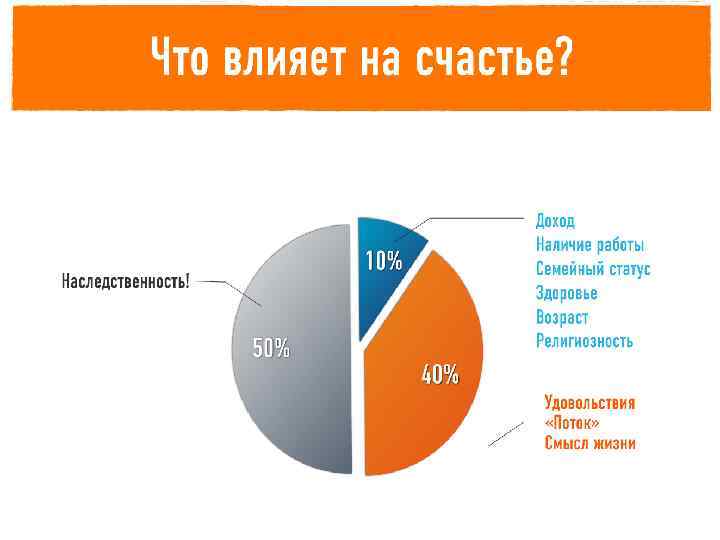 Что влияет на счастье?

Наследственность!

50%

10%

40%

Доход
Наличие работы
Семейный статус
Здоровье
Возраст
Религиозность

Удовольствия
«Поток»
Смысл жизни